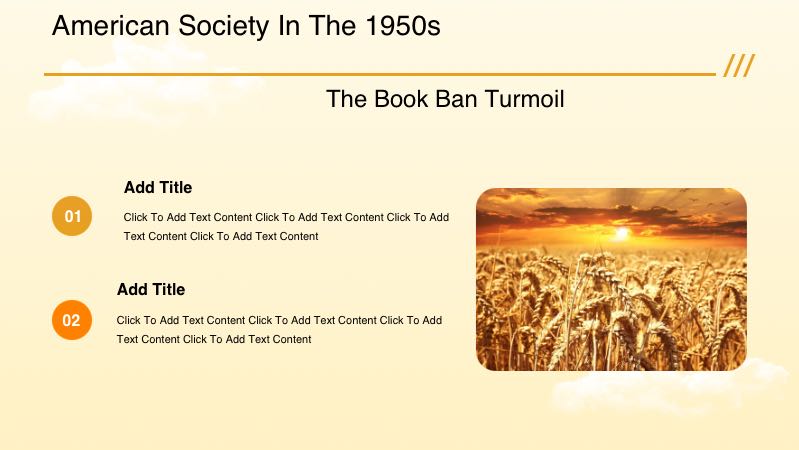 American Society In The 1950s

///

The Book Ban Turmoil

01

Add Title

Click To Add Text Content Click To Add Text Content Click To Add Text Content Click To Add Text Content

02

Add Title

Click To Add Text Content Click To Add Text Content Click To Add Text Content Click To Add Text Content